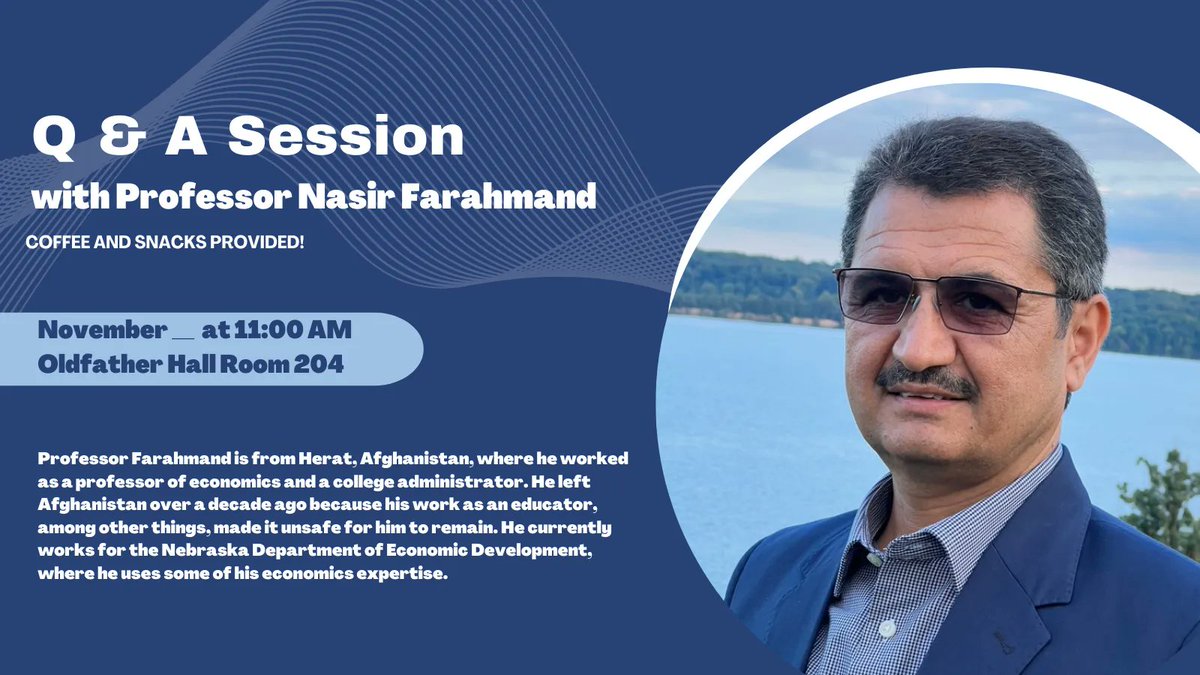 Q & A Session
with Professor Nasir Farahmand

COFFEE AND SNACKS PROVIDED!

November __ at 11:00 AM
Oldfather Hall Room 204

Professor Farahmand is from Herat, Afghanistan, where he worked as a professor of economics and a college administrator. He left Afghanistan over a decade ago because his work as an educator, among other things, made it unsafe for him to remain. He currently works for the Nebraska Department of Economic Development, where he uses some of his economics expertise.